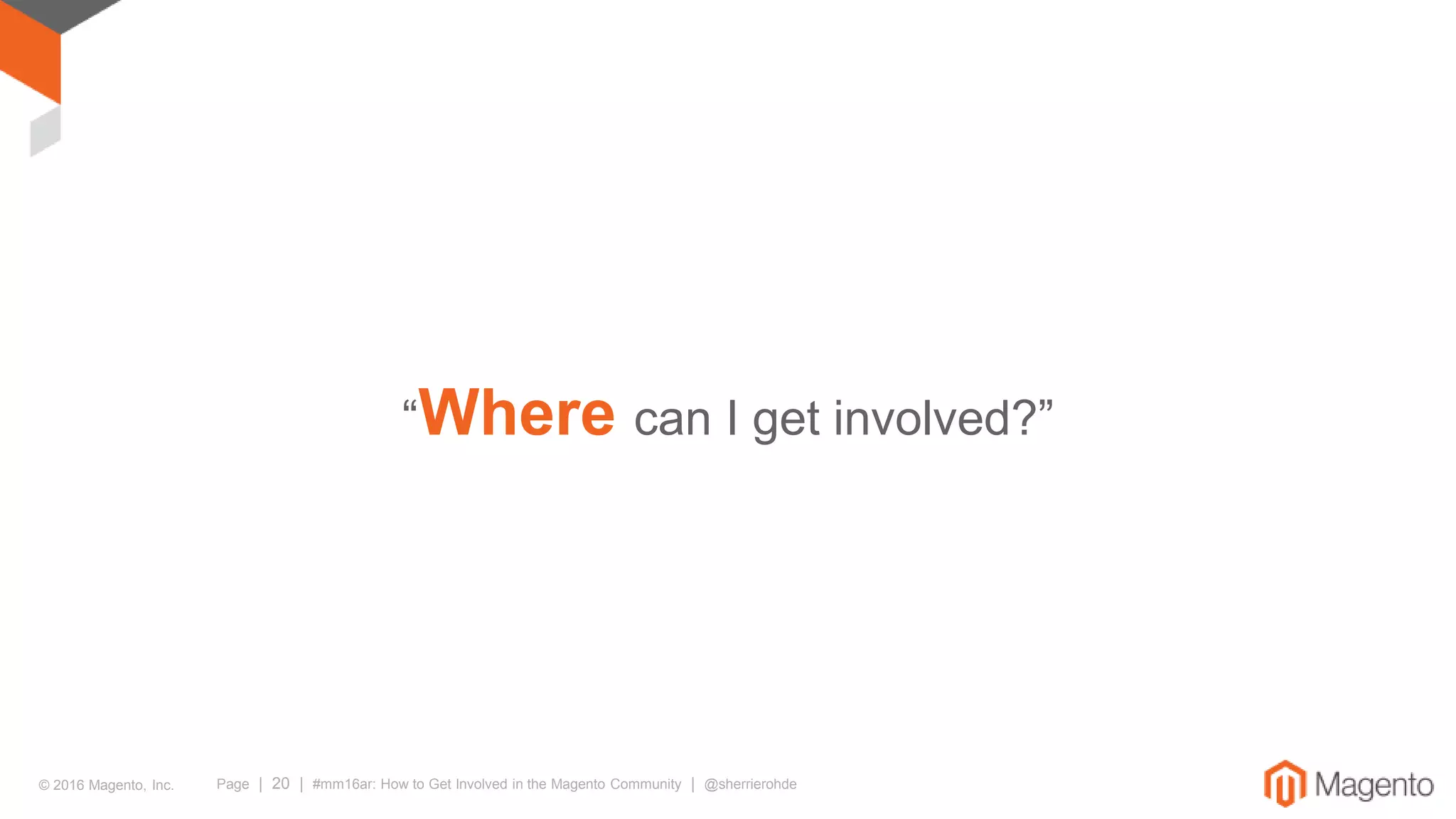 “Where can I get involved?”

© 2016 Magento, Inc. Page | 20 | #mm16ar: How to Get Involved in the Magento Community | @sherrierohde

Magento